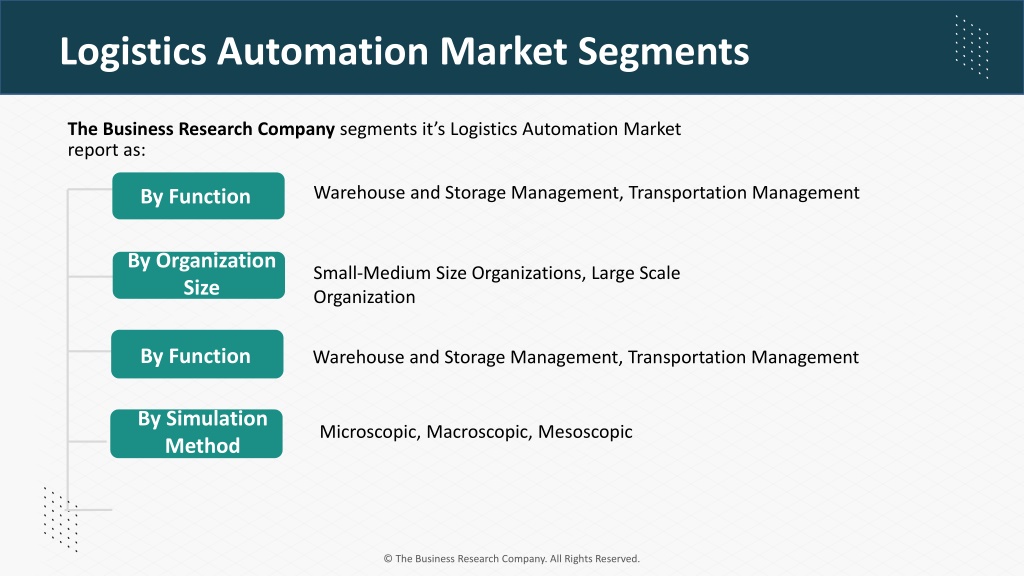 Logistics Automation Market Segments

The Business Research Company segments it’s Logistics Automation Market report as:

By Function

Warehouse and Storage Management, Transportation Management

By Organization Size

Small-Medium Size Organizations, Large Scale Organization

By Function

Warehouse and Storage Management, Transportation Management

By Simulation Method

Microscopic, Macroscopic, Mesoscopic

© The Business Research Company. All Rights Reserved.